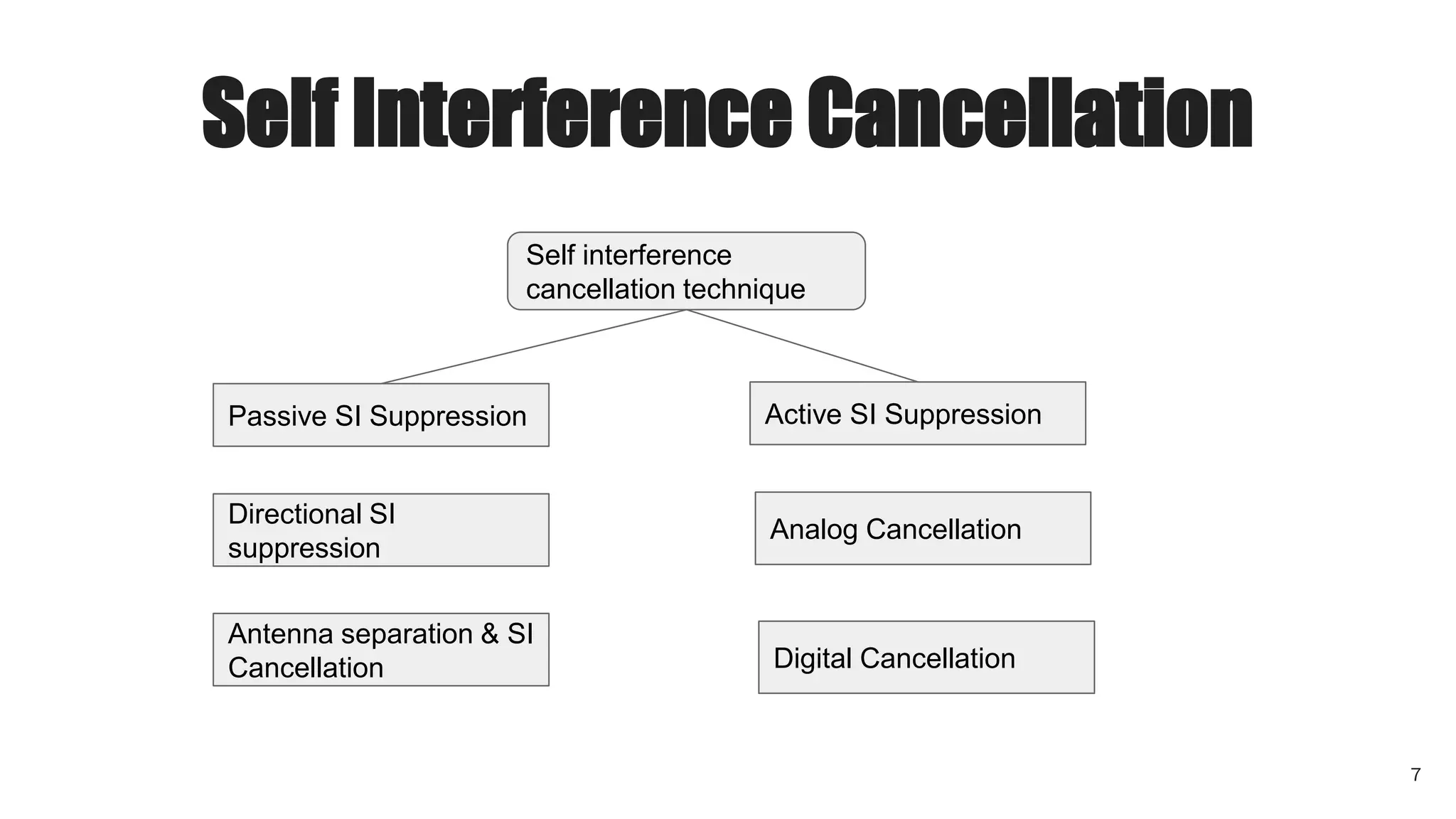 Self Interference Cancellation

Self interference cancellation technique

Passive SI Suppression

Directional SI suppression

Antenna separation & SI Cancellation

Active SI Suppression

Analog Cancellation

Digital Cancellation

7